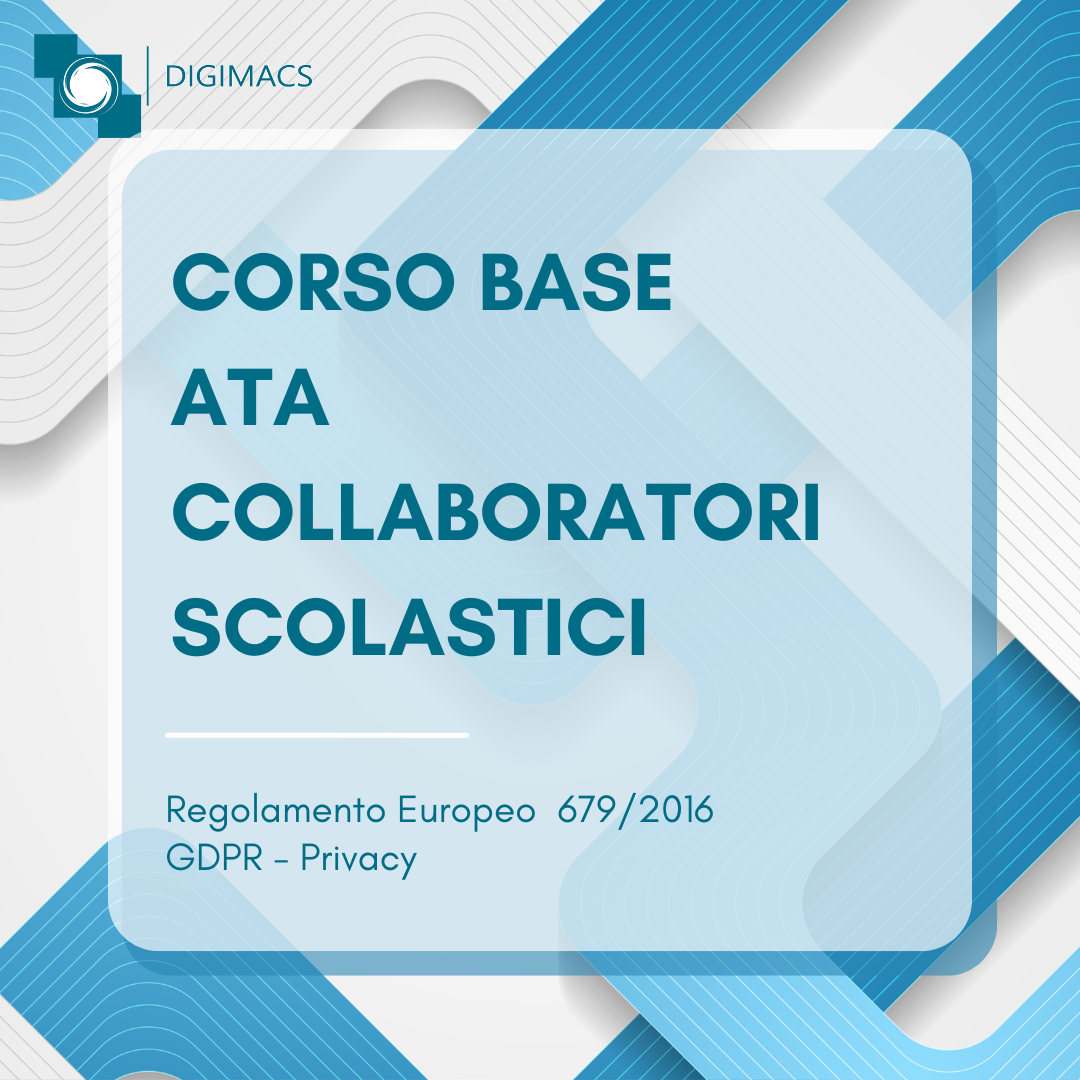 DIGIMACS

CORSO BASE
ATA
COLLABORATORI
SCOLASTICI

Regolamento Europeo 679/2016
GDPR - Privacy